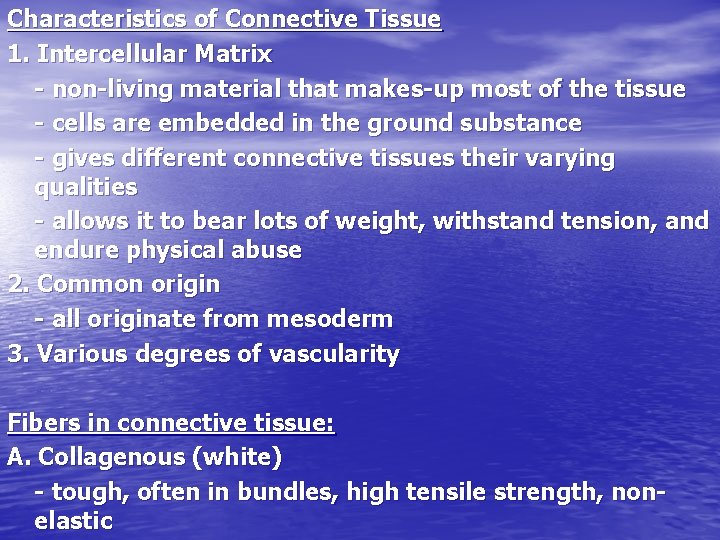 Characteristics of Connective Tissue

1. Intercellular Matrix

- non-living material that makes-up most of the tissue

- cells are embedded in the ground substance

- gives different connective tissues their varying qualities

- allows it to bear lots of weight, withstand tension, and endure physical abuse

2. Common origin

- all originate from mesoderm

3. Various degrees of vascularity

Fibers in connective tissue:

A. Collagenous (white)

- tough, often in bundles, high tensile strength, non-elastic